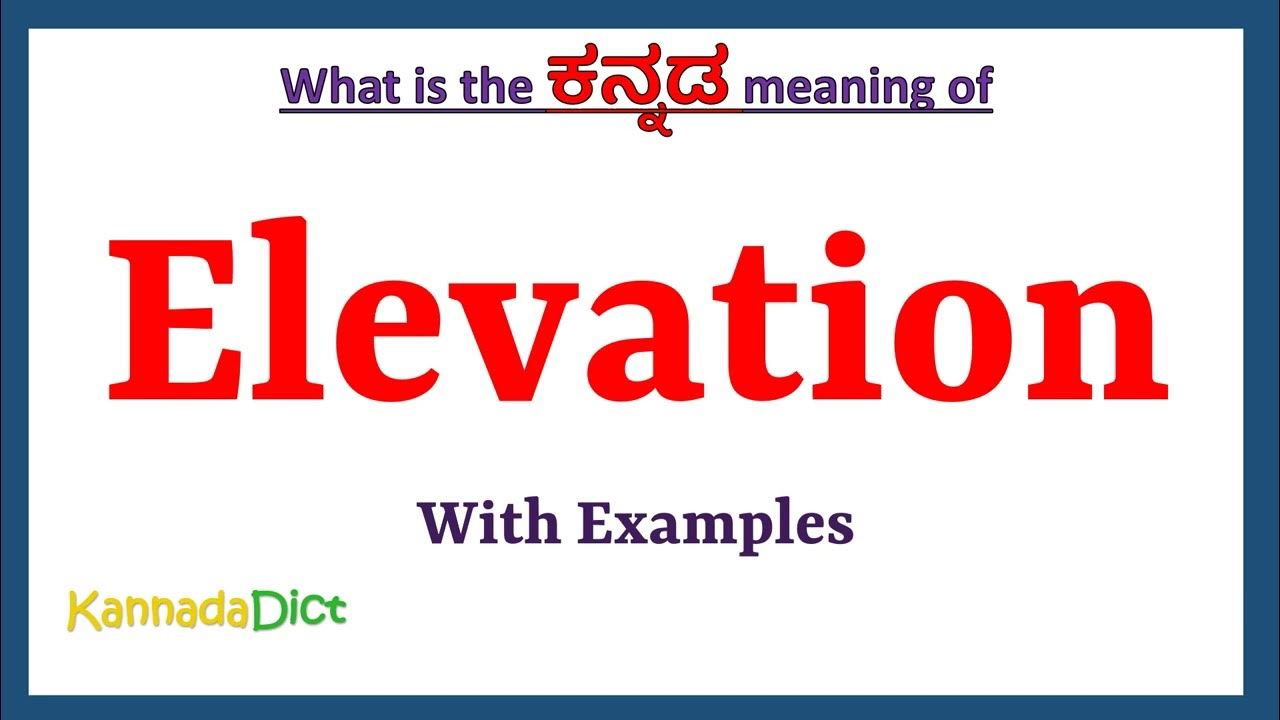 What is the ಕನ್ನಡ meaning of

Elevation

With Examples

KannadaDict